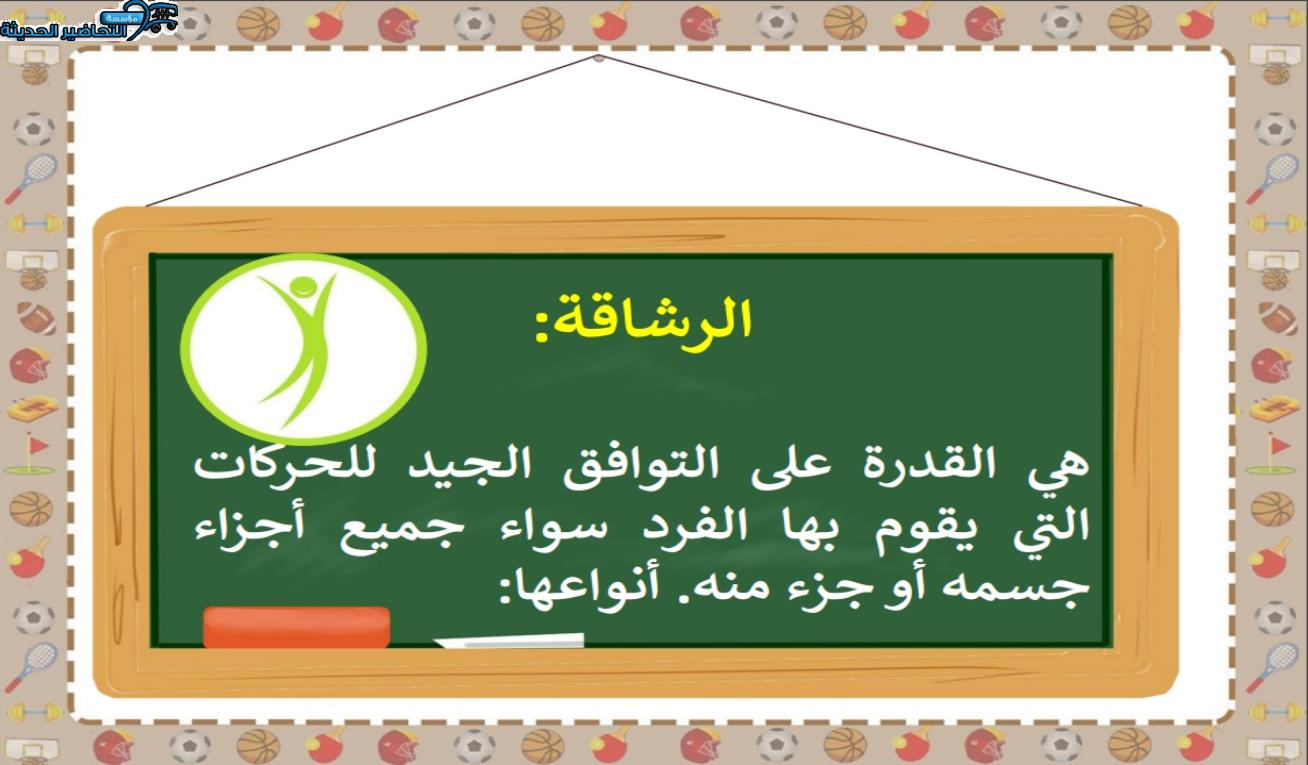 مؤسسة التحاضير الحديثة

الرشاقة:

هي القدرة على التوافق الجيد للحركات التي يقوم بها الفرد سواء جميع أجزاء جسمه أو جزء منه. أنواعها: